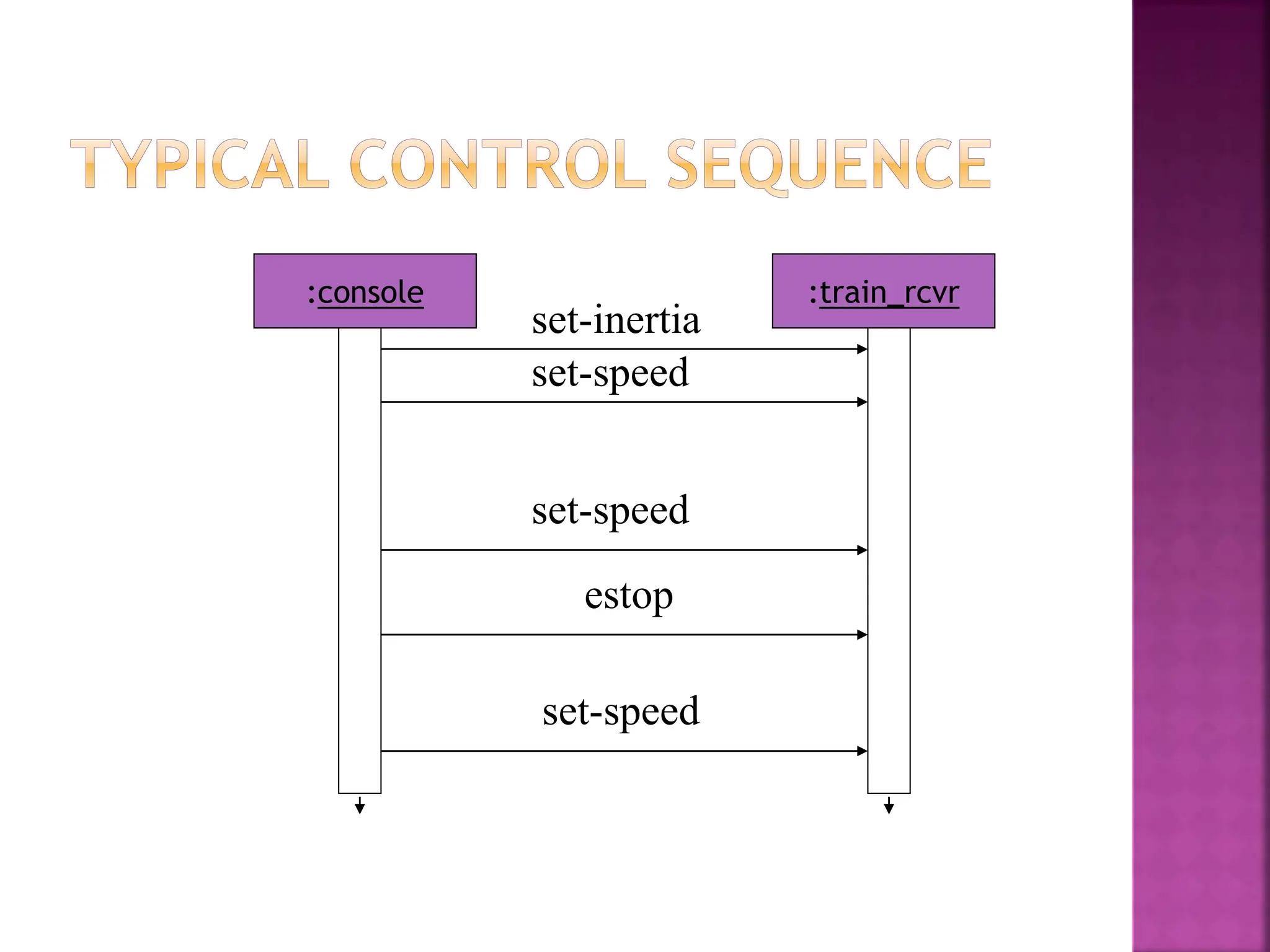 TYPICAL CONTROL SEQUENCE

:console

:train_rcvr

set-inertia

set-speed

set-speed

estop

set-speed